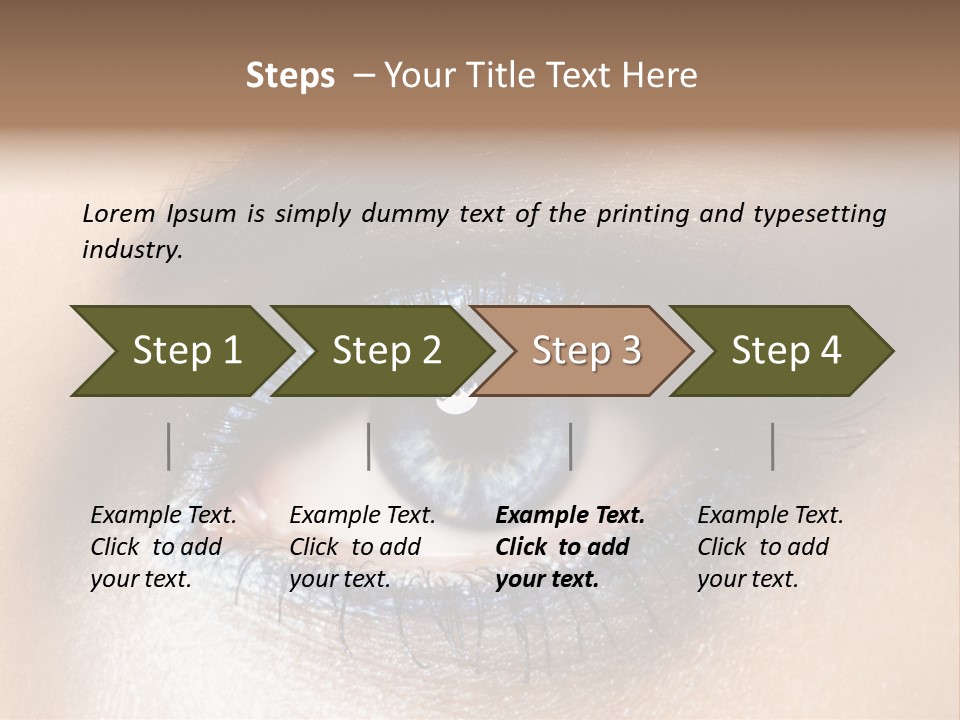 Steps – Your Title Text Here

Lorem Ipsum is simply dummy text of the printing and typesetting industry.

Step 1

Step 2

Step 3

Step 4

Example Text. Click to add your text.

Example Text. Click to add your text.

Example Text. Click to add your text.

Example Text. Click to add your text.